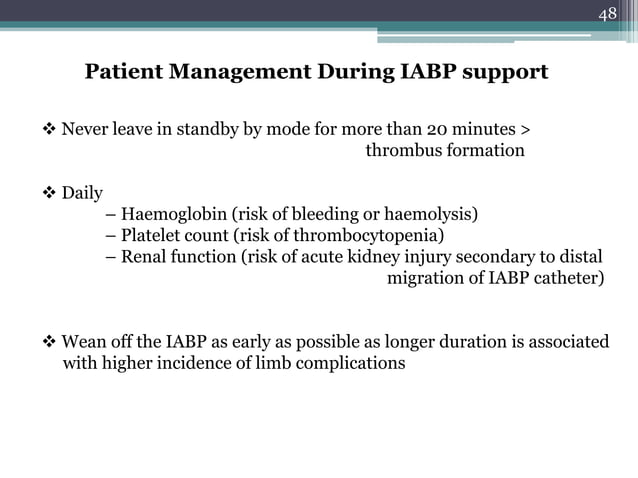 48

Patient Management During IABP support

❖ Never leave in standby by mode for more than 20 minutes > thrombus formation

❖ Daily
– Haemoglobin (risk of bleeding or haemolysis)
– Platelet count (risk of thrombocytopenia)
– Renal function (risk of acute kidney injury secondary to distal migration of IABP catheter)

❖ Wean off the IABP as early as possible as longer duration is associated with higher incidence of limb complications